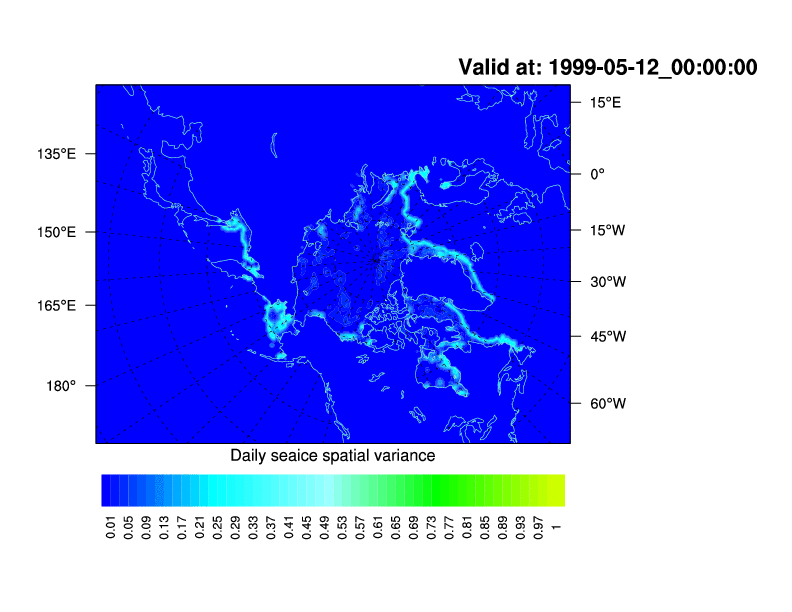 Valid at: 1999-05-12_00:00:00

135°E
150°E
165°E
180°

15°E
0°
15°W
30°W
45°W
60°W

Daily seaice spatial variance

0.01 0.05 0.09 0.13 0.17 0.21 0.25 0.29 0.33 0.37 0.41 0.45 0.49 0.53 0.57 0.61 0.65 0.69 0.73 0.77 0.81 0.85 0.89 0.93 0.97 1